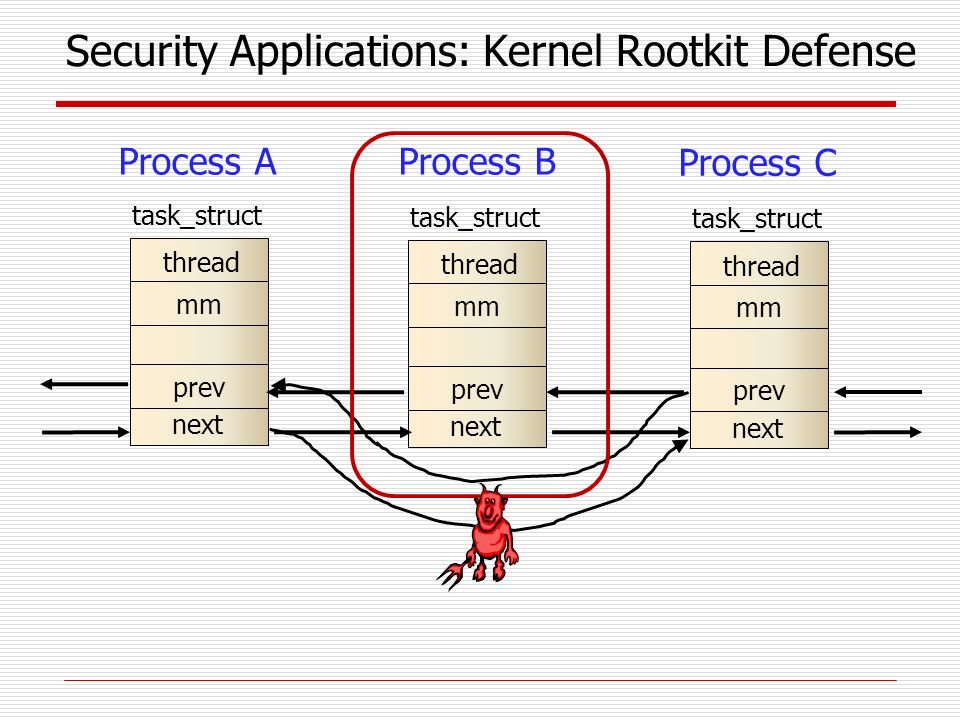 Security Applications: Kernel Rootkit Defense

Process A
task_struct
thread
mm
prev
next

Process B
task_struct
thread
mm
prev
next

Process C
task_struct
thread
mm
prev
next